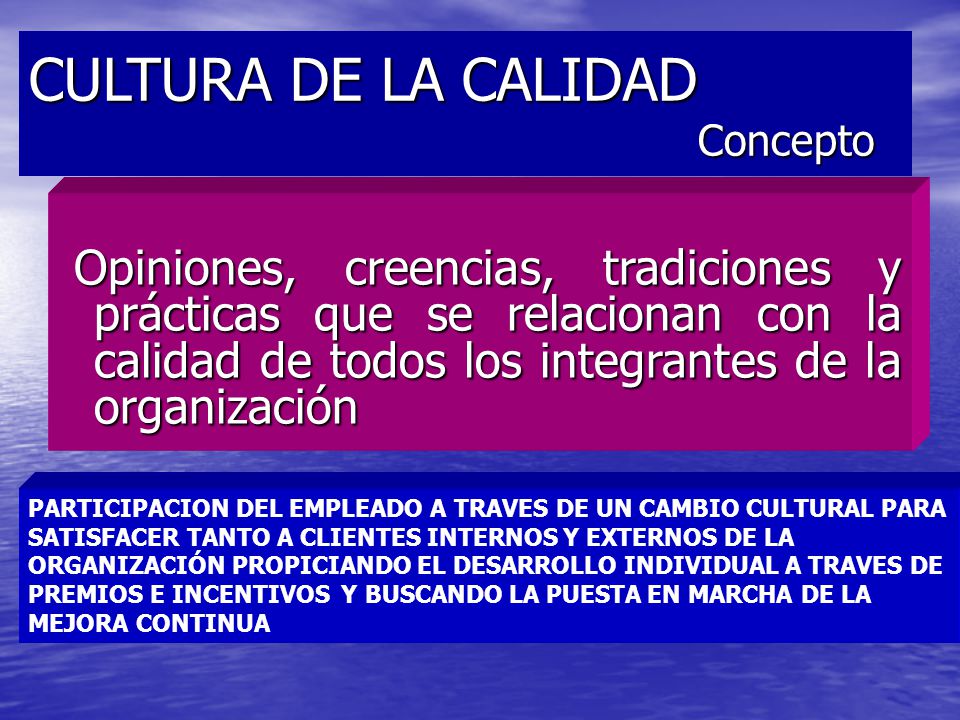 CULTURA DE LA CALIDAD
Concepto

Opiniones, creencias, tradiciones y prácticas que se relacionan con la calidad de todos los integrantes de la organización

PARTICIPACION DEL EMPLEADO A TRAVES DE UN CAMBIO CULTURAL PARA SATISFACER TANTO A CLIENTES INTERNOS Y EXTERNOS DE LA ORGANIZACIÓN PROPICIANDO EL DESARROLLO INDIVIDUAL A TRAVES DE PREMIOS E INCENTIVOS Y BUSCANDO LA PUESTA EN MARCHA DE LA MEJORA CONTINUA